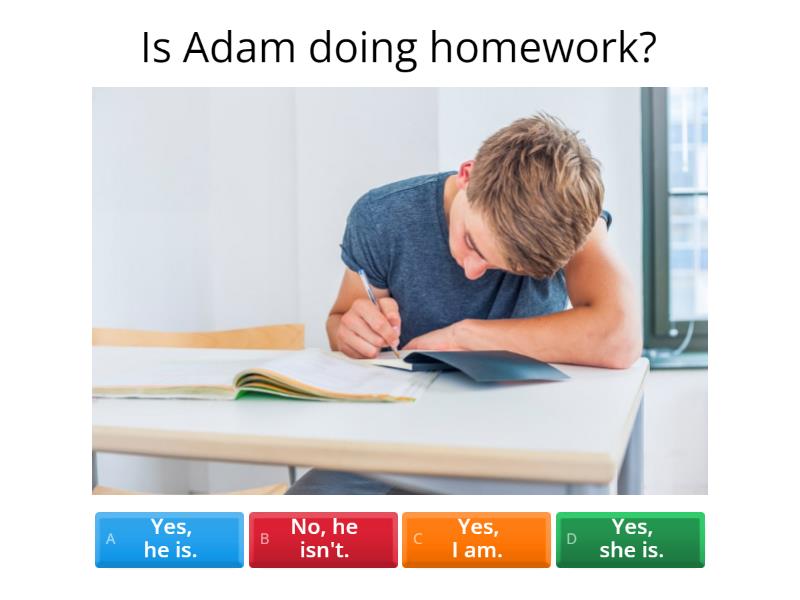 Is Adam doing homework?

A Yes, he is.

B No, he isn't.

C Yes, I am.

D Yes, she is.